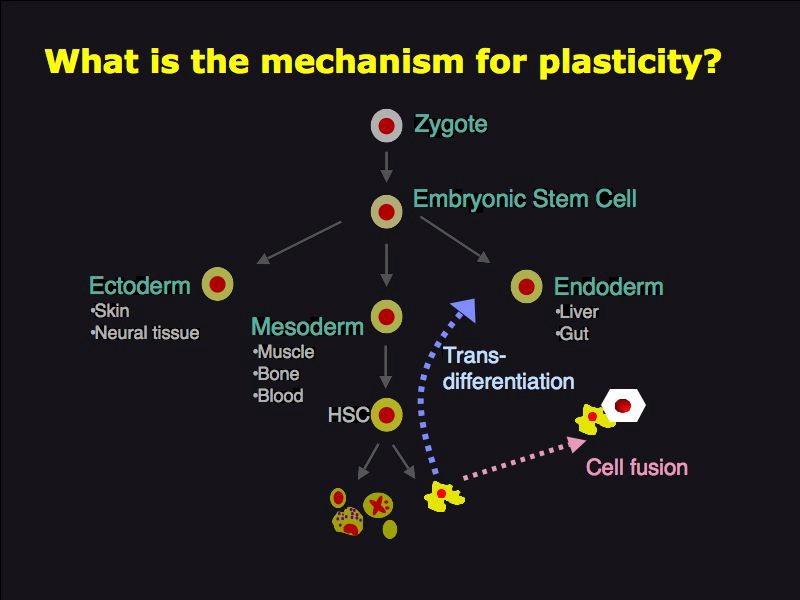 What is the mechanism for plasticity?

Zygote

Embryonic Stem Cell

Ectoderm
•Skin
•Neural tissue

Mesoderm
•Muscle
•Bone
•Blood

Endoderm
•Liver
•Gut

Trans-differentiation

HSC

Cell fusion